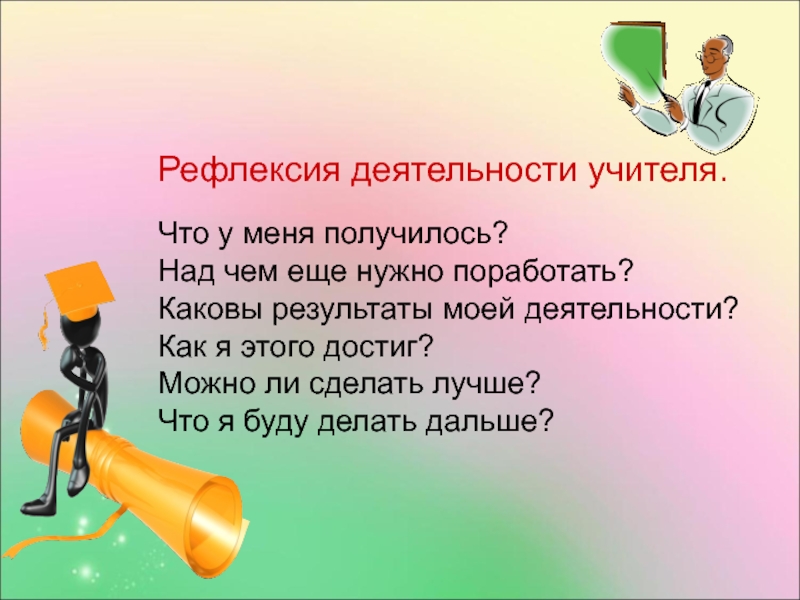 Рефлексия деятельности учителя.

Что у меня получилось?
Над чем еще нужно поработать?
Каковы результаты моей деятельности?
Как я этого достиг?
Можно ли сделать лучше?
Что я буду делать дальше?